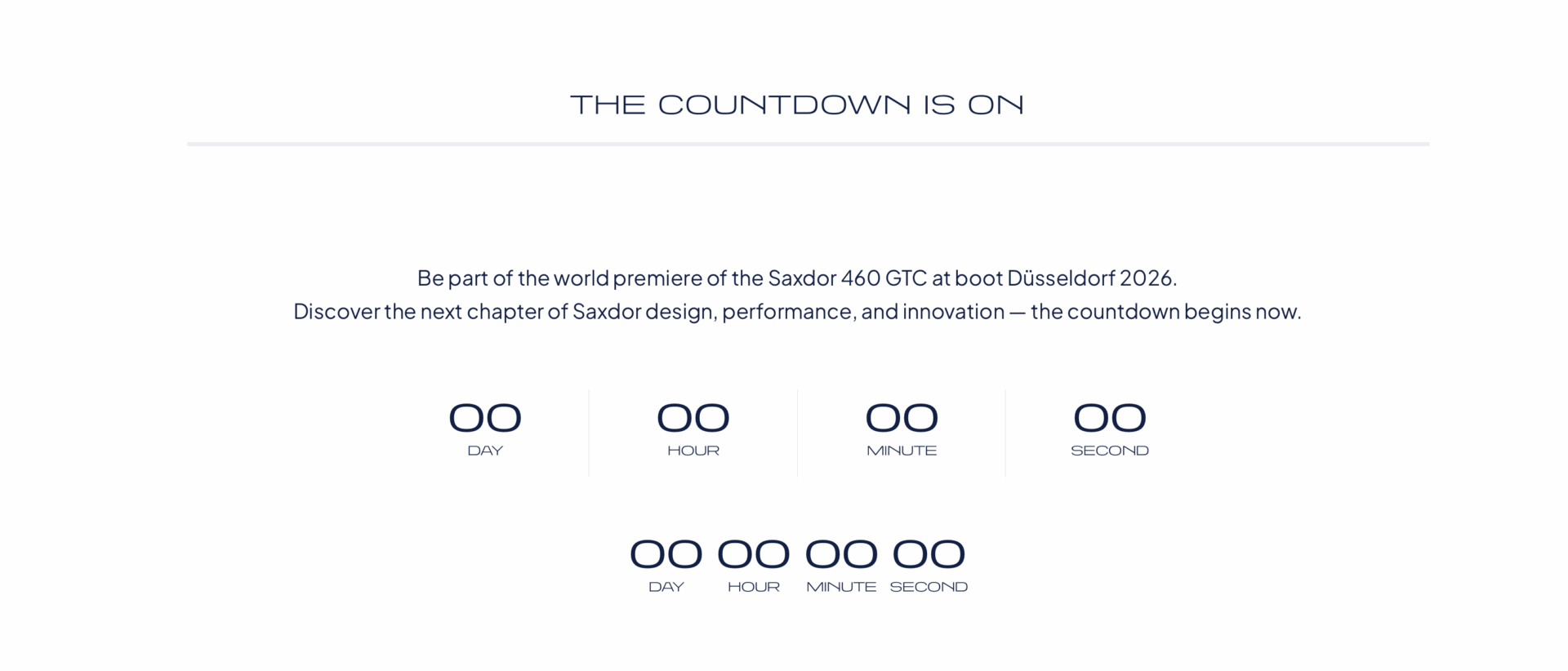 THE COUNTDOWN IS ON

Be part of the world premiere of the Saxdor 460 GTC at boot Düsseldorf 2026.
Discover the next chapter of Saxdor design, performance, and innovation — the countdown begins now.

00
DAY

00
HOUR

00
MINUTE

00
SECOND

00
DAY

00
HOUR

00
MINUTE

00
SECOND